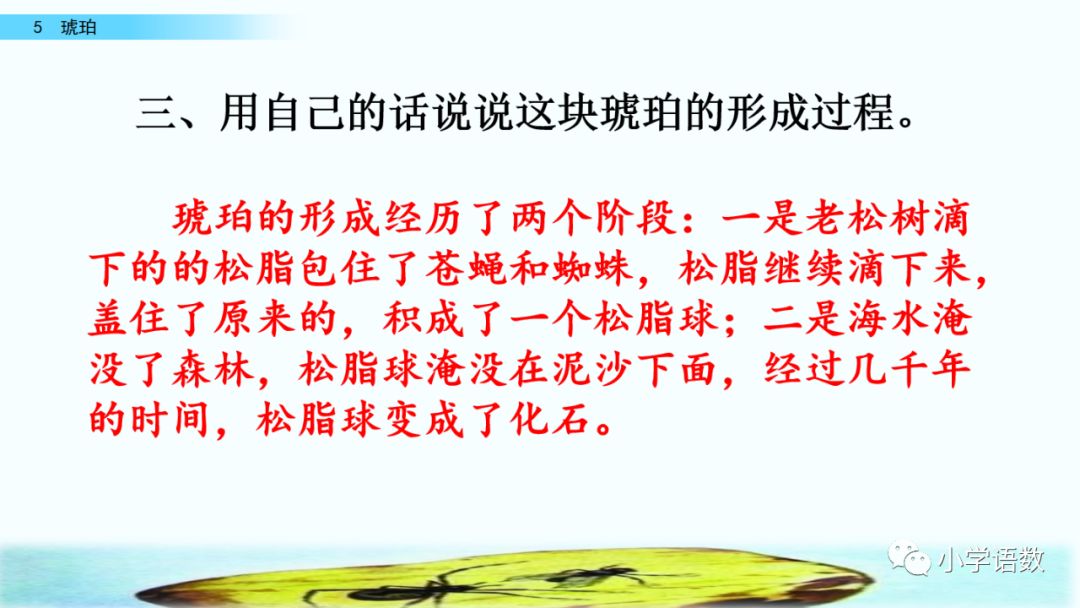 5 琥珀

三、用自己的话说说这块琥珀的形成过程。

琥珀的形成经历了两个阶段：一是老松树滴下的的松脂包住了苍蝇和蜘蛛，松脂继续滴下来，盖住了原来的，积成了一个松脂球；二是海水淹没了森林，松脂球淹没在泥沙下面，经过几千年的时间，松脂球变成了化石。

小学语数